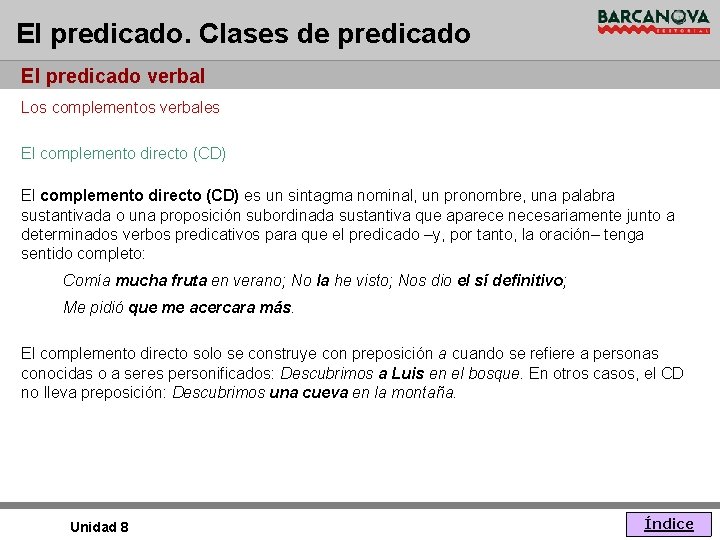 El predicado. Clases de predicado

BARCANOVA
EDITORIAL

El predicado verbal

Los complementos verbales

El complemento directo (CD)

El complemento directo (CD) es un sintagma nominal, un pronombre, una palabra sustantivada o una proposición subordinada sustantiva que aparece necesariamente junto a determinados verbos predicativos para que el predicado –y, por tanto, la oración– tenga sentido completo:

Comía mucha fruta en verano; No la he visto; Nos dio el sí definitivo;

Me pidió que me acercara más.

El complemento directo solo se construye con preposición a cuando se refiere a personas conocidas o a seres personificados: Descubrimos a Luis en el bosque. En otros casos, el CD no lleva preposición: Descubrimos una cueva en la montaña.

Unidad 8

Índice